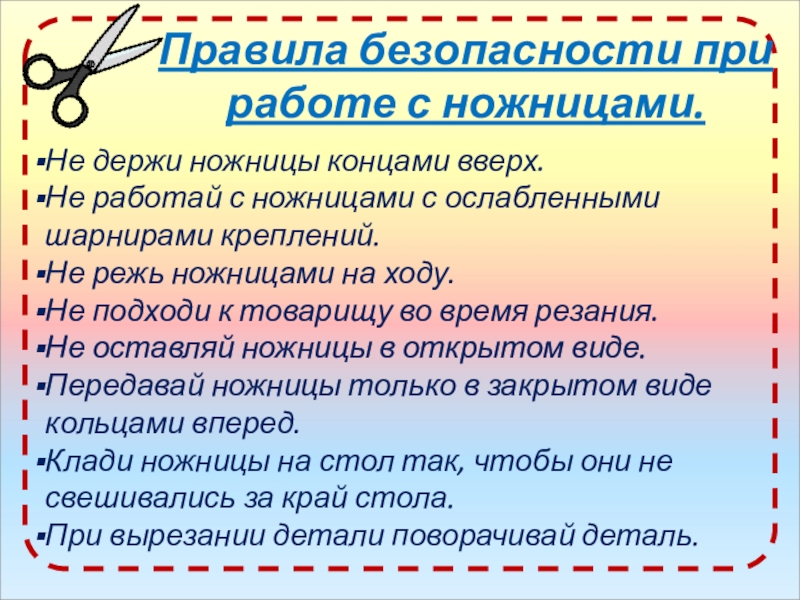 Правила безопасности при работе с ножницами.

▪Не держи ножницы концами вверх.
▪Не работай с ножницами с ослабленными шарнирами креплений.
▪Не режь ножницами на ходу.
▪Не подходи к товарищу во время резания.
▪Не оставляй ножницы в открытом виде.
▪Передавай ножницы только в закрытом виде кольцами вперед.
▪Клади ножницы на стол так, чтобы они не свешивались за край стола.
▪При вырезании детали поворачивай деталь.